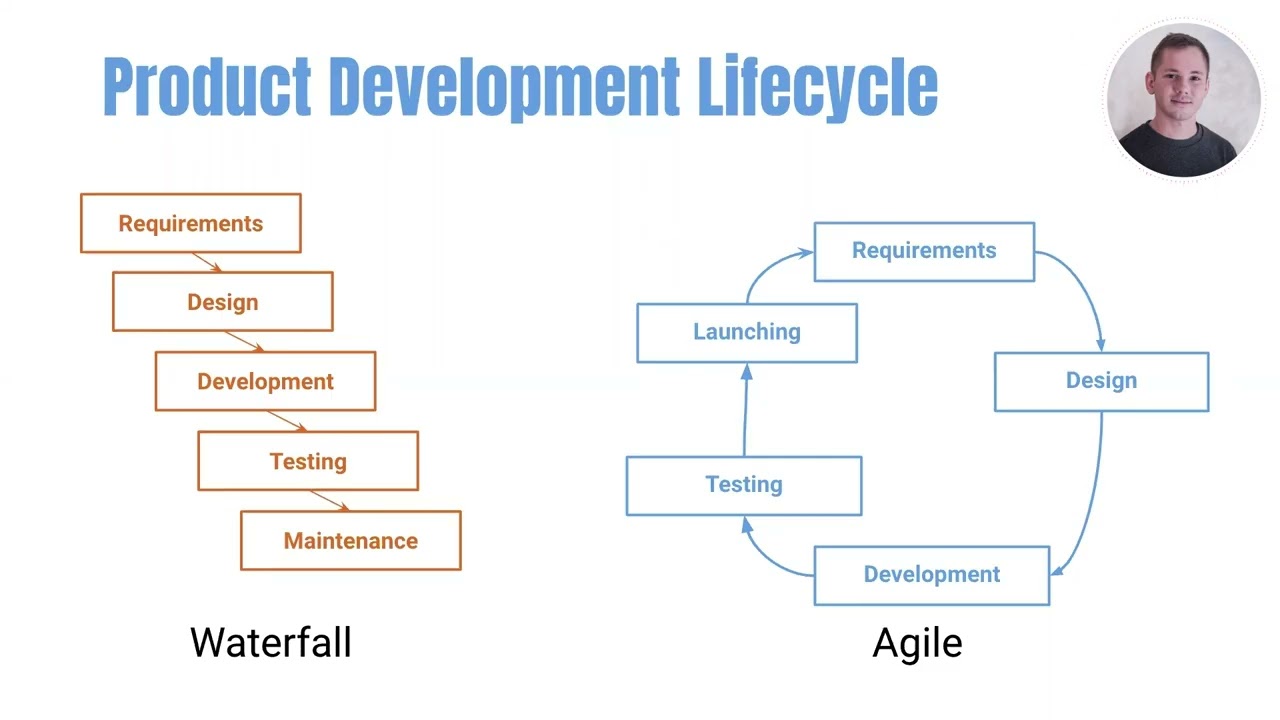 Product Development Lifecycle

Requirements
Design
Development
Testing
Maintenance

Waterfall

Requirements
Design
Development
Testing
Launching

Agile